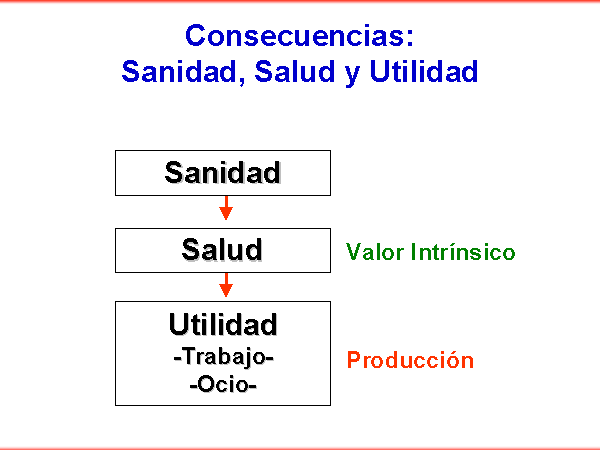 Consecuencias:
Sanidad, Salud y Utilidad

Sanidad

Salud

Valor Intrínsico

Utilidad
-Trabajo-
-Ocio-

Producción